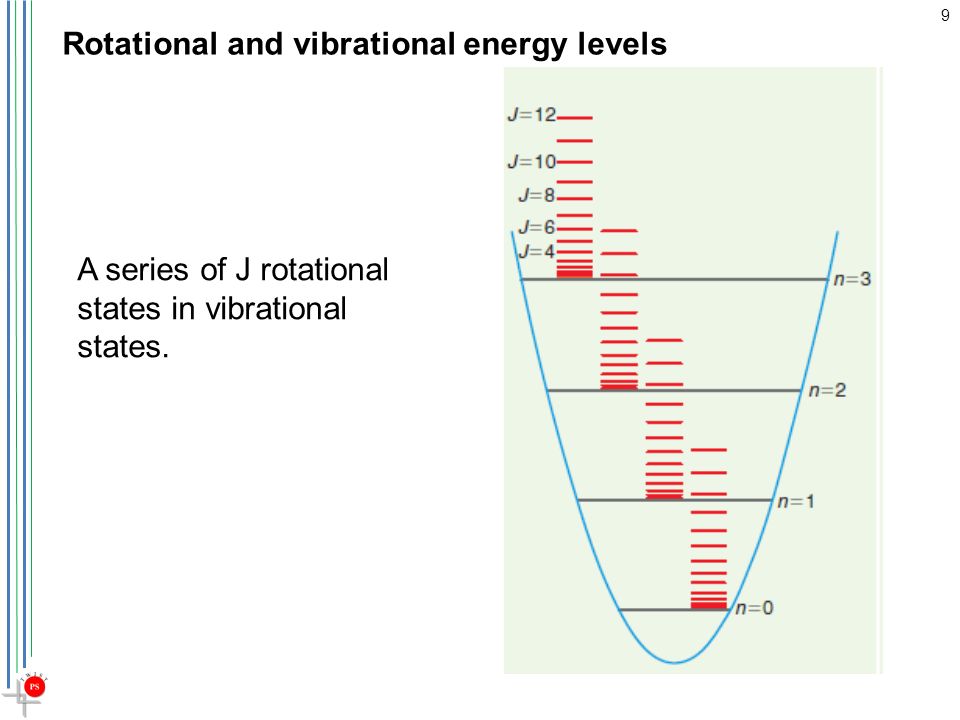 9

Rotational and vibrational energy levels

A series of J rotational states in vibrational states.

$J=12$
$J=10$
$J=8$
$J=6$
$J=4$
$n=3$
$n=2$
$n=1$
$n=0$

PS